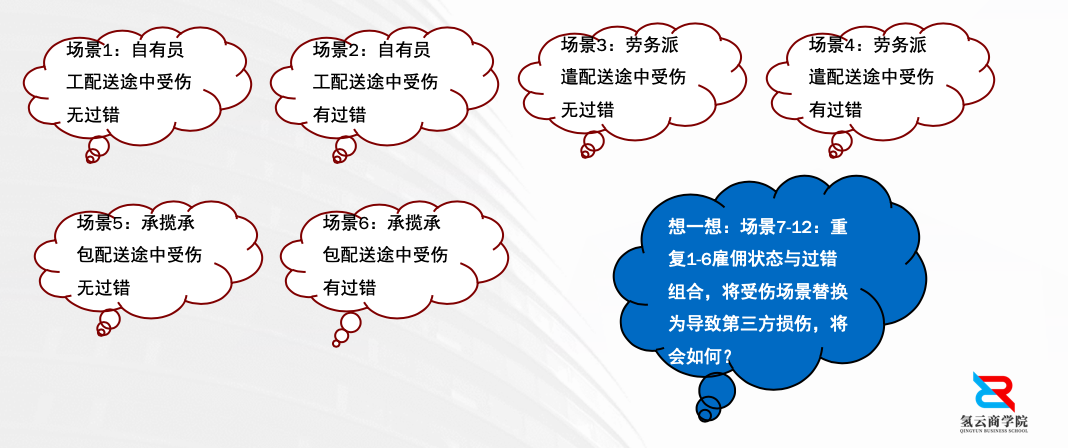 场景1：自有员工配送途中受伤无过错

场景2：自有员工配送途中受伤有过错

场景3：劳务派遣配送途中受伤无过错

场景4：劳务派遣配送途中受伤有过错

场景5：承揽承包配送途中受伤无过错

场景6：承揽承包配送途中受伤有过错

想一想：场景7-12：重复1-6雇佣状态与过错组合，将受伤场景替换为导致第三方损伤，将会如何？

氢云商学院
QINGYUN BUSINESS SCHOOL